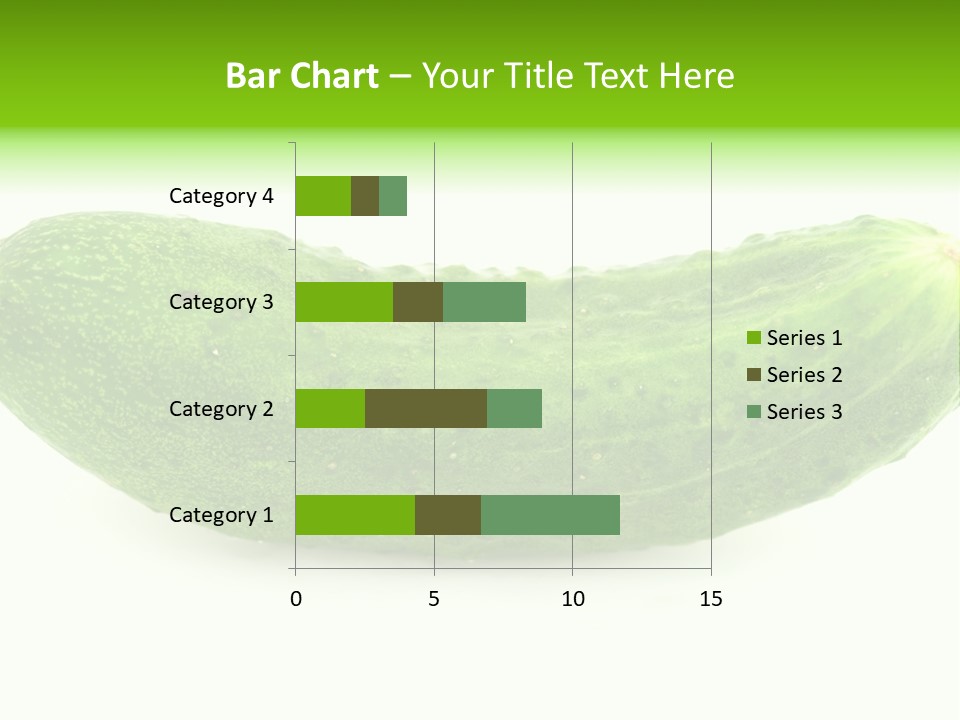 Bar Chart – Your Title Text Here

Category 4
Category 3
Category 2
Category 1

0
5
10
15

Series 1
Series 2
Series 3